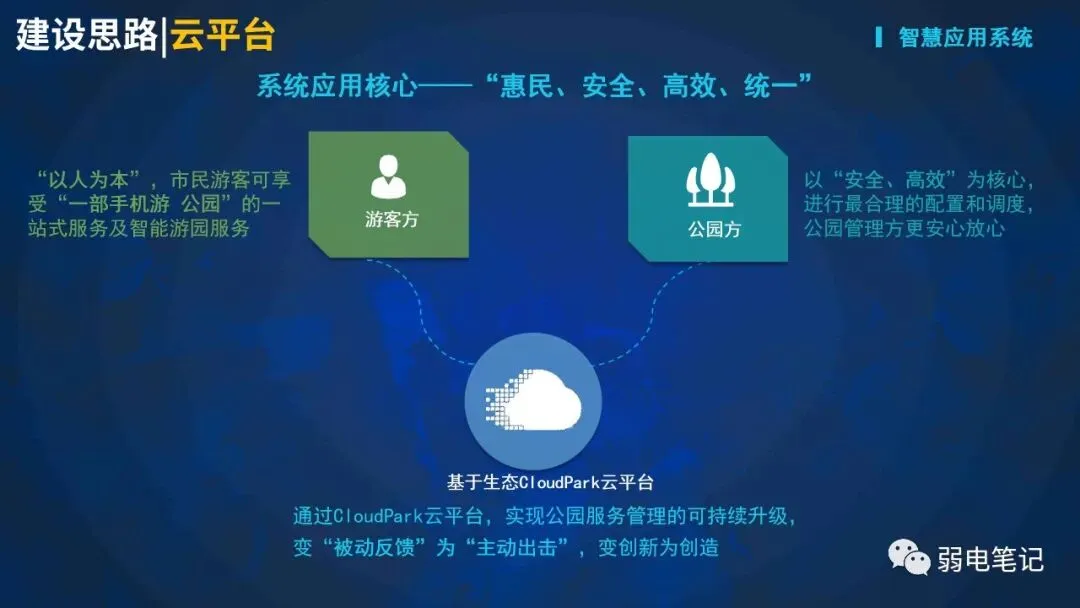 建设思路|云平台

智慧应用系统

系统应用核心——“惠民、安全、高效、统一”

“以人为本”，市民游客可享受“一部手机游 公园”的一站式服务及智能游园服务

游客方

公园方

以“安全、高效”为核心，进行最合理的配置和调度，公园管理方更安心放心

基于生态CloudPark云平台

通过CloudPark云平台，实现公园服务管理的可持续升级，变“被动反馈”为“主动出击”，变创新为创造

弱电笔记